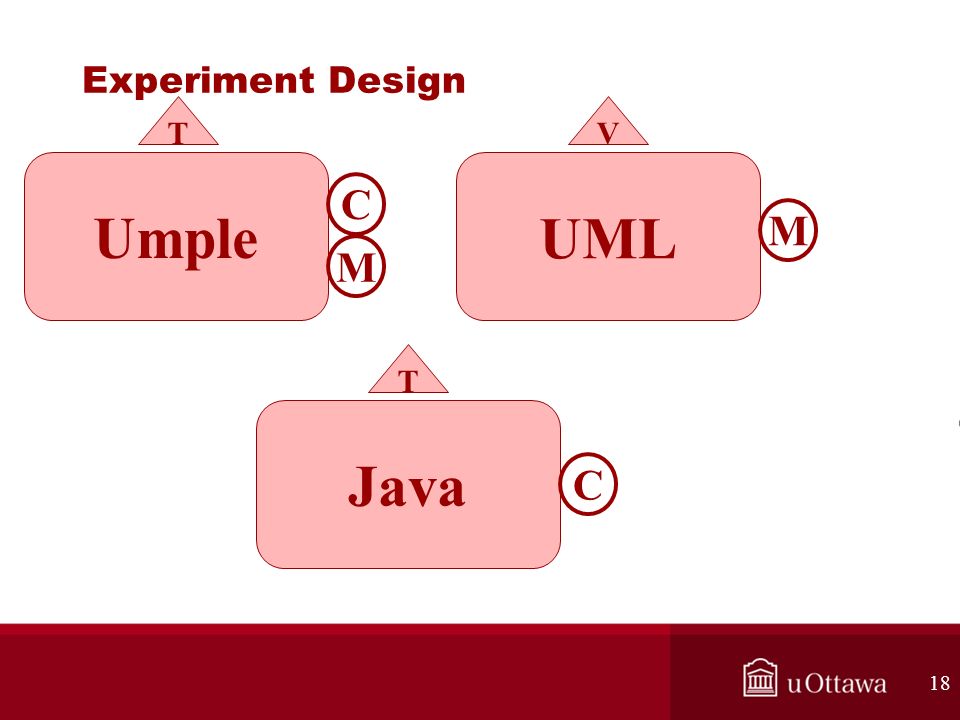 Experiment Design

T

Umple

C

M

V

UML

M

T

Java

C

uOttawa

18